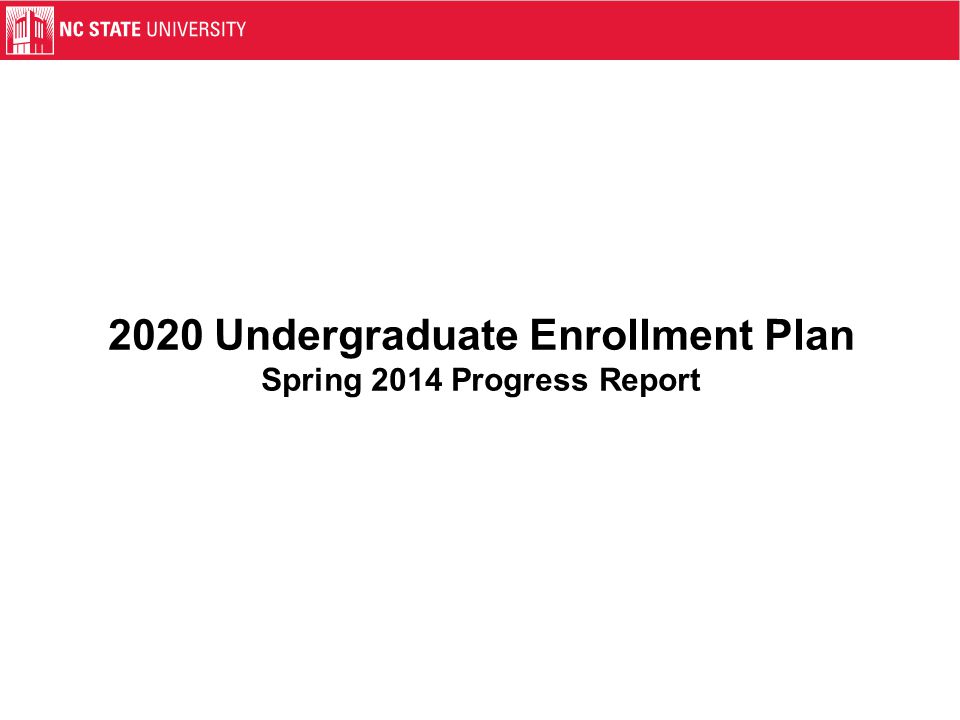 NC STATE UNIVERSITY

2020 Undergraduate Enrollment Plan
Spring 2014 Progress Report